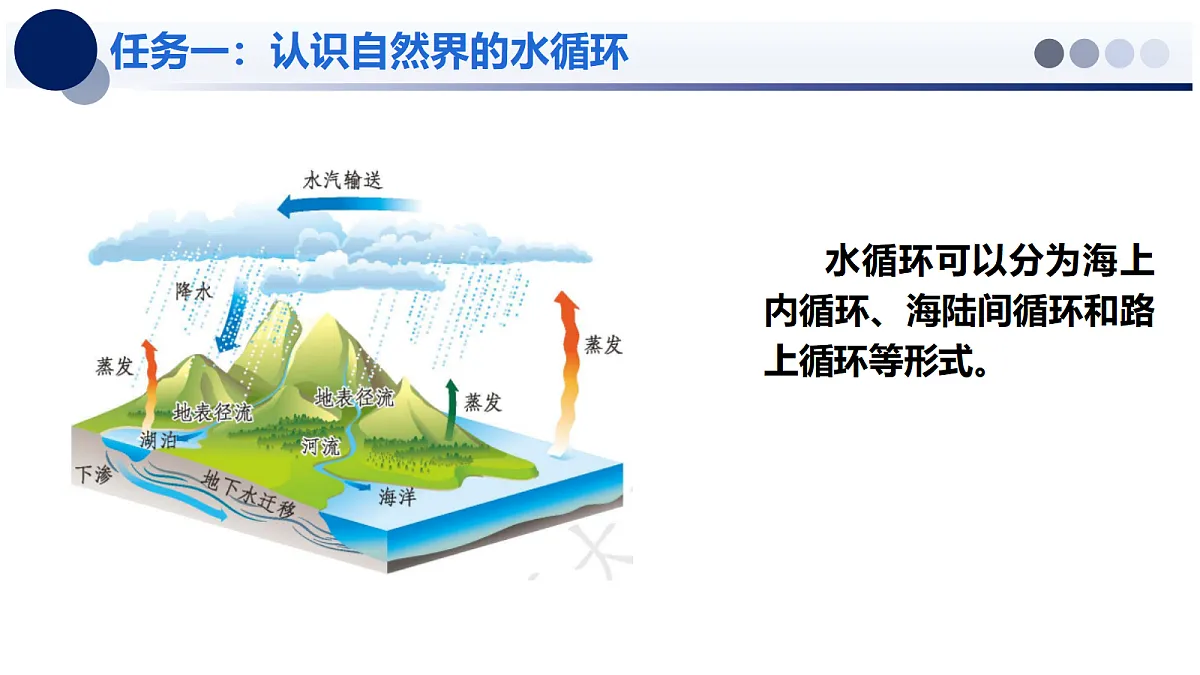 任务一：认识自然界的水循环

水汽输送

降水

蒸发

蒸发

蒸发

地表径流

地表径流

湖泊

河流

下渗

地下水迁移

海洋

水循环可以分为海上内循环、海陆间循环和路上循环等形式。